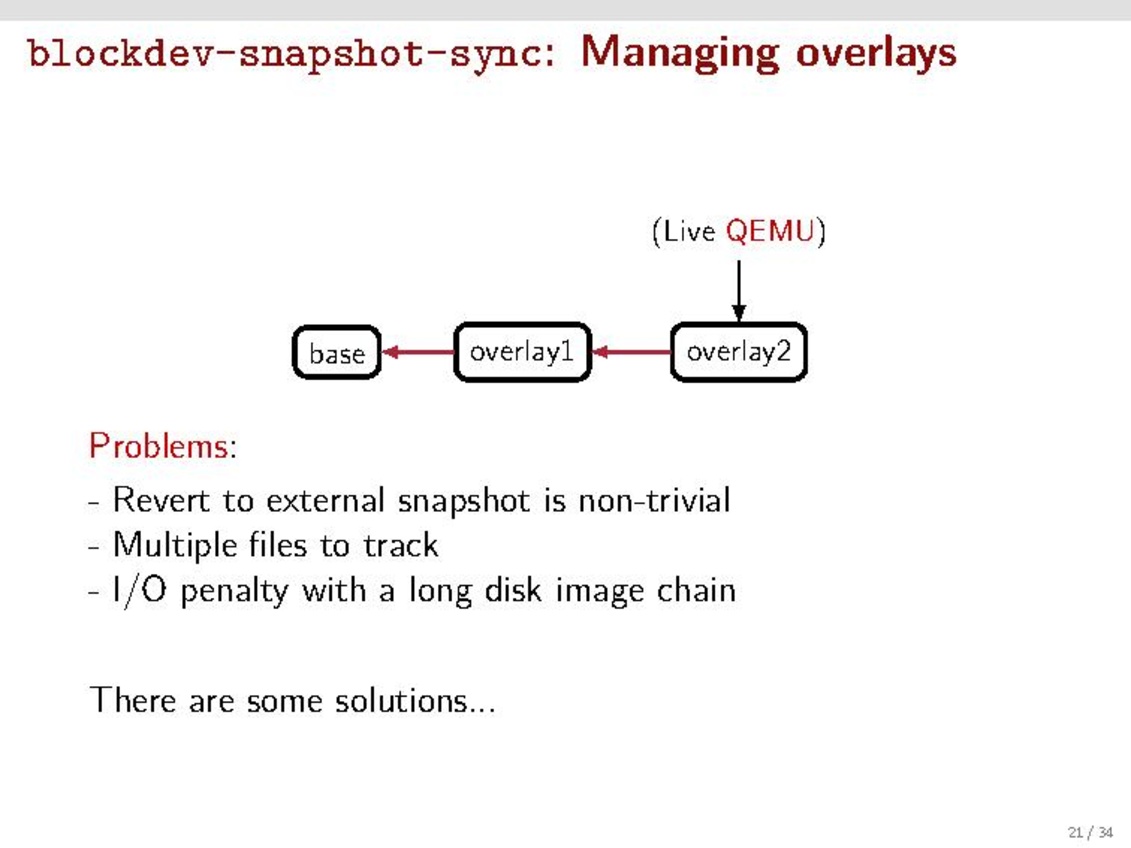 blockdev-snapshot-sync: Managing overlays

(Live QEMU)

base

overlay1

overlay2

Problems:

- Revert to external snapshot is non-trivial
- Multiple files to track
- I/O penalty with a long disk image chain

There are some solutions...

21 / 34